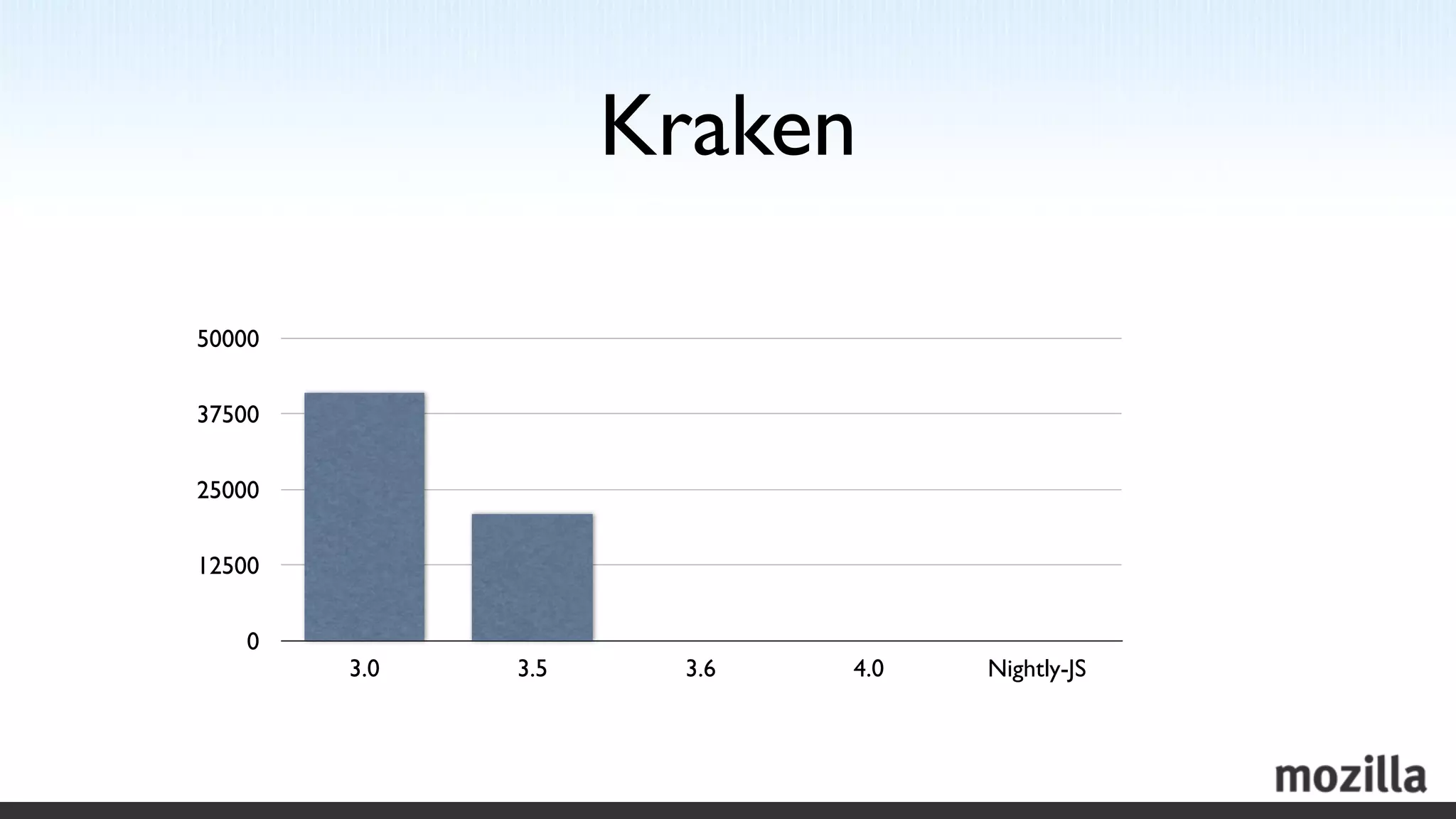 Kraken

50000
37500
25000
12500
0

3.0
3.5
3.6
4.0
Nightly-JS

mozilla